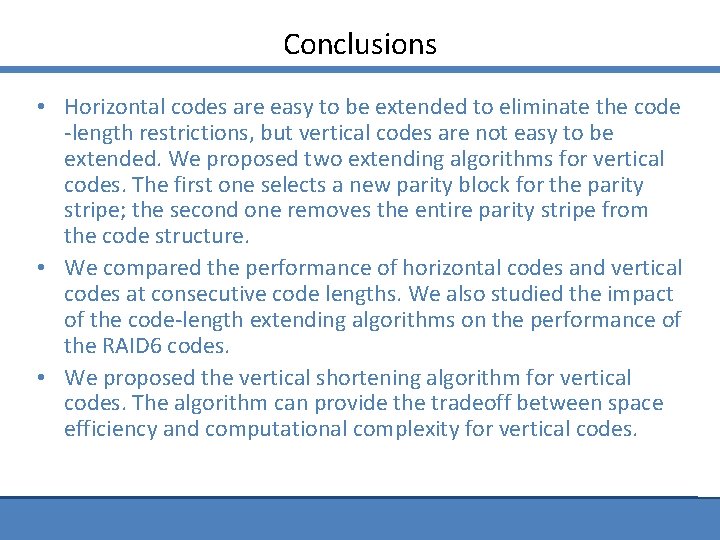 Conclusions

• Horizontal codes are easy to be extended to eliminate the code -length restrictions, but vertical codes are not easy to be extended. We proposed two extending algorithms for vertical codes. The first one selects a new parity block for the parity stripe; the second one removes the entire parity stripe from the code structure.

• We compared the performance of horizontal codes and vertical codes at consecutive code lengths. We also studied the impact of the code-length extending algorithms on the performance of the RAID6 codes.

• We proposed the vertical shortening algorithm for vertical codes. The algorithm can provide the tradeoff between space efficiency and computational complexity for vertical codes.